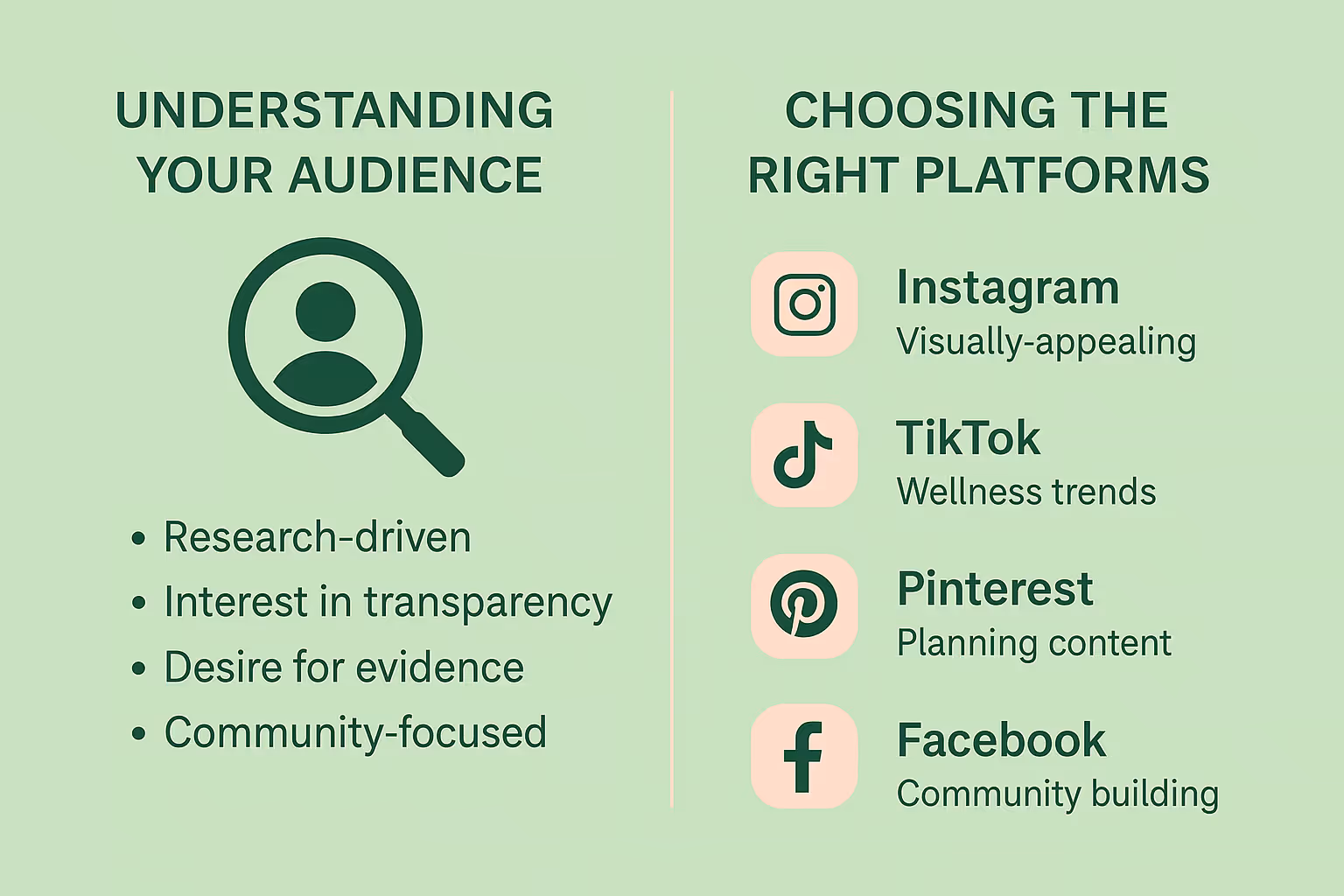 UNDERSTANDING YOUR AUDIENCE

• Research-driven
• Interest in transparency
• Desire for evidence
• Community-focused

CHOOSING THE RIGHT PLATFORMS

Instagram
Visually-appealing

TikTok
Wellness trends

Pinterest
Planning content

Facebook
Community building